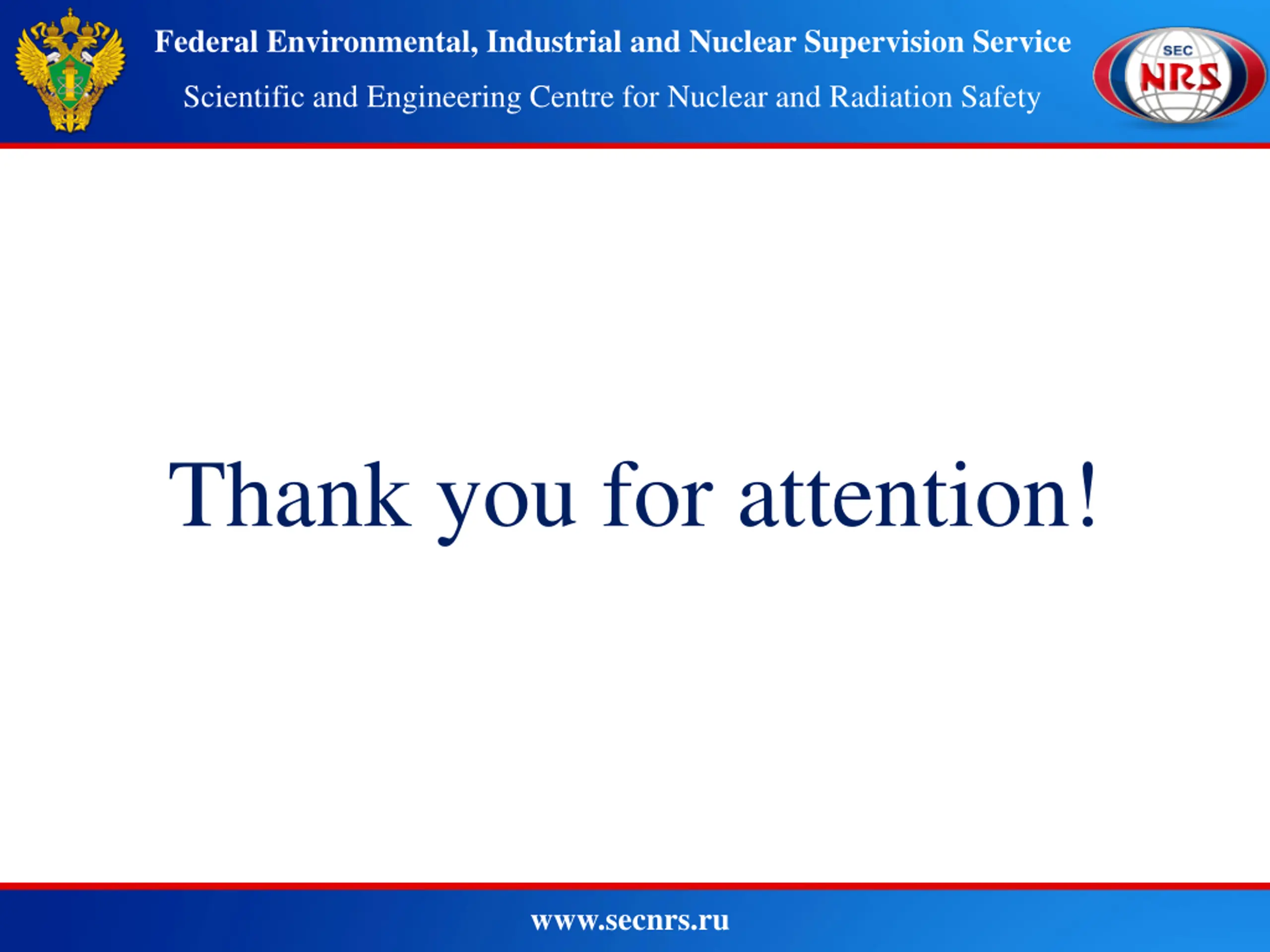 Federal Environmental, Industrial and Nuclear Supervision Service

Scientific and Engineering Centre for Nuclear and Radiation Safety

SEC NRS

Thank you for attention!

www.secnrs.ru